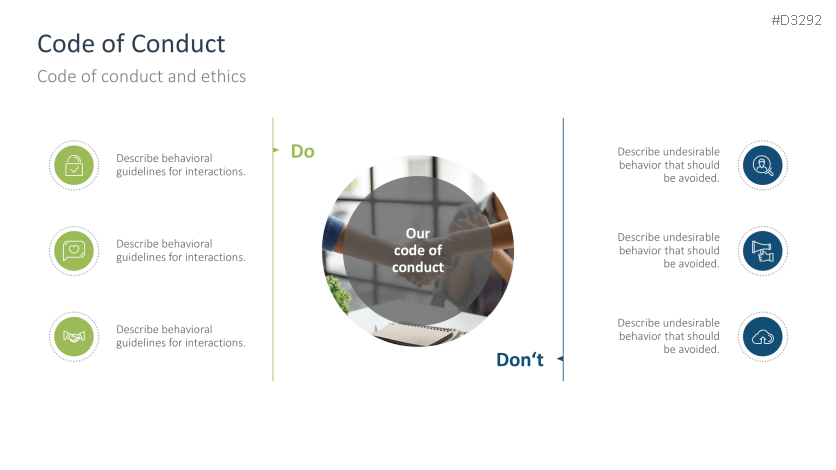 #D3292

Code of Conduct

Code of conduct and ethics

Describe behavioral guidelines for interactions.

Describe behavioral guidelines for interactions.

Describe behavioral guidelines for interactions.

Do

Our code of conduct

Don‘t

Describe undesirable behavior that should be avoided.

Describe undesirable behavior that should be avoided.

Describe undesirable behavior that should be avoided.